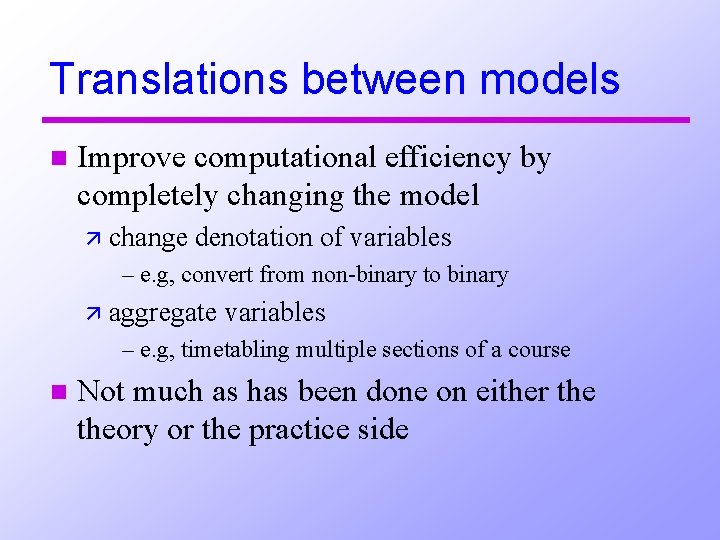 Translations between models

Improve computational efficiency by completely changing the model

change denotation of variables

– e.g, convert from non-binary to binary

aggregate variables

– e.g, timetabling multiple sections of a course

Not much as has been done on either the theory or the practice side